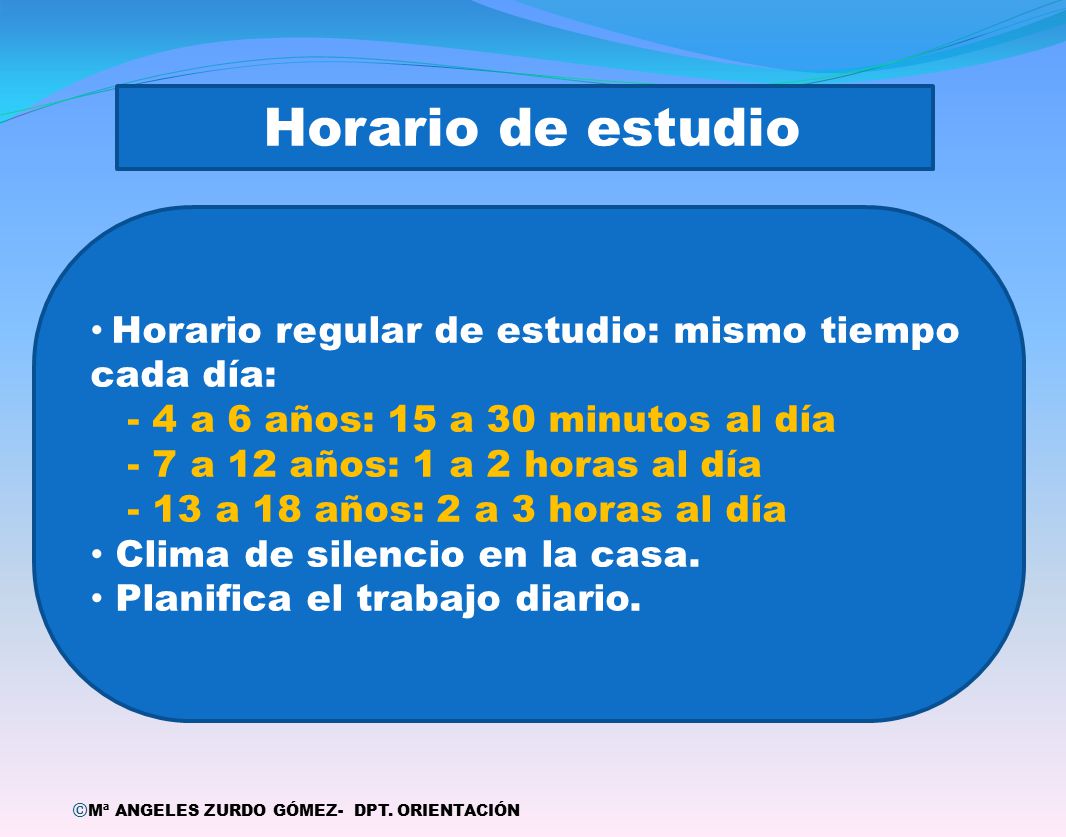 Horario de estudio

• Horario regular de estudio: mismo tiempo cada día:
- 4 a 6 años: 15 a 30 minutos al día
- 7 a 12 años: 1 a 2 horas al día
- 13 a 18 años: 2 a 3 horas al día
• Clima de silencio en la casa.
• Planifica el trabajo diario.

©Mª ANGELES ZURDO GÓMEZ- DPT. ORIENTACIÓN